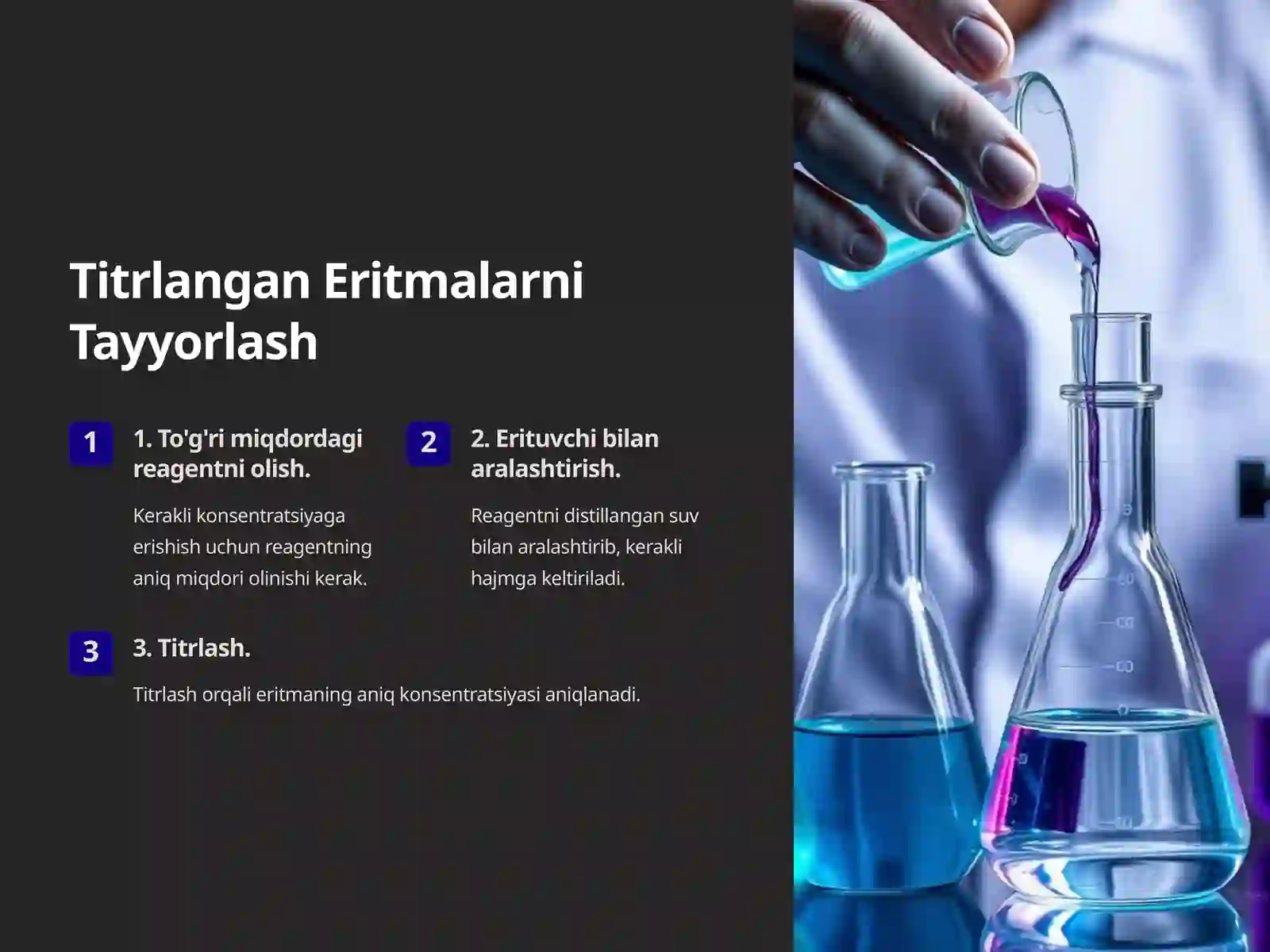 Titrlangan Eritmalarni Tayyorlash

1

1. To'g'ri miqdordagi reagentni olish.

Kerakli konsentratsiyaga erishish uchun reagentning aniq miqdori olinishi kerak.

2

2. Erituvchi bilan aralashtirish.

Reagentni distillangan suv bilan aralashtirib, kerakli hajmga keltiriladi.

3

3. Titrlash.

Titrlash orqali eritmaning aniq konsentratsiyasi aniqlanadi.